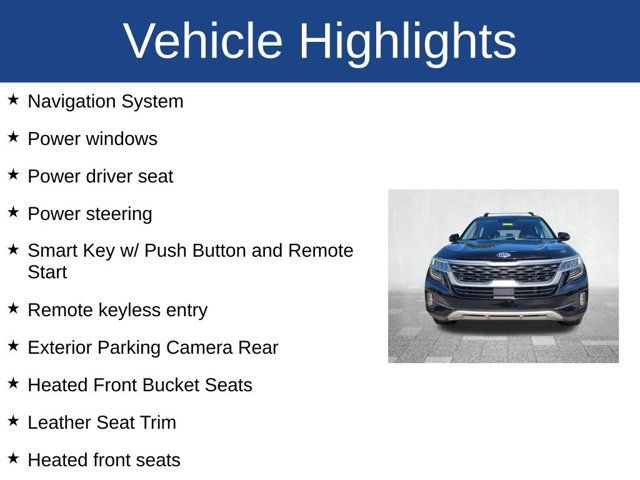 Vehicle Highlights

★ Navigation System

★ Power windows

★ Power driver seat

★ Power steering

★ Smart Key w/ Push Button and Remote Start

★ Remote keyless entry

★ Exterior Parking Camera Rear

★ Heated Front Bucket Seats

★ Leather Seat Trim

★ Heated front seats